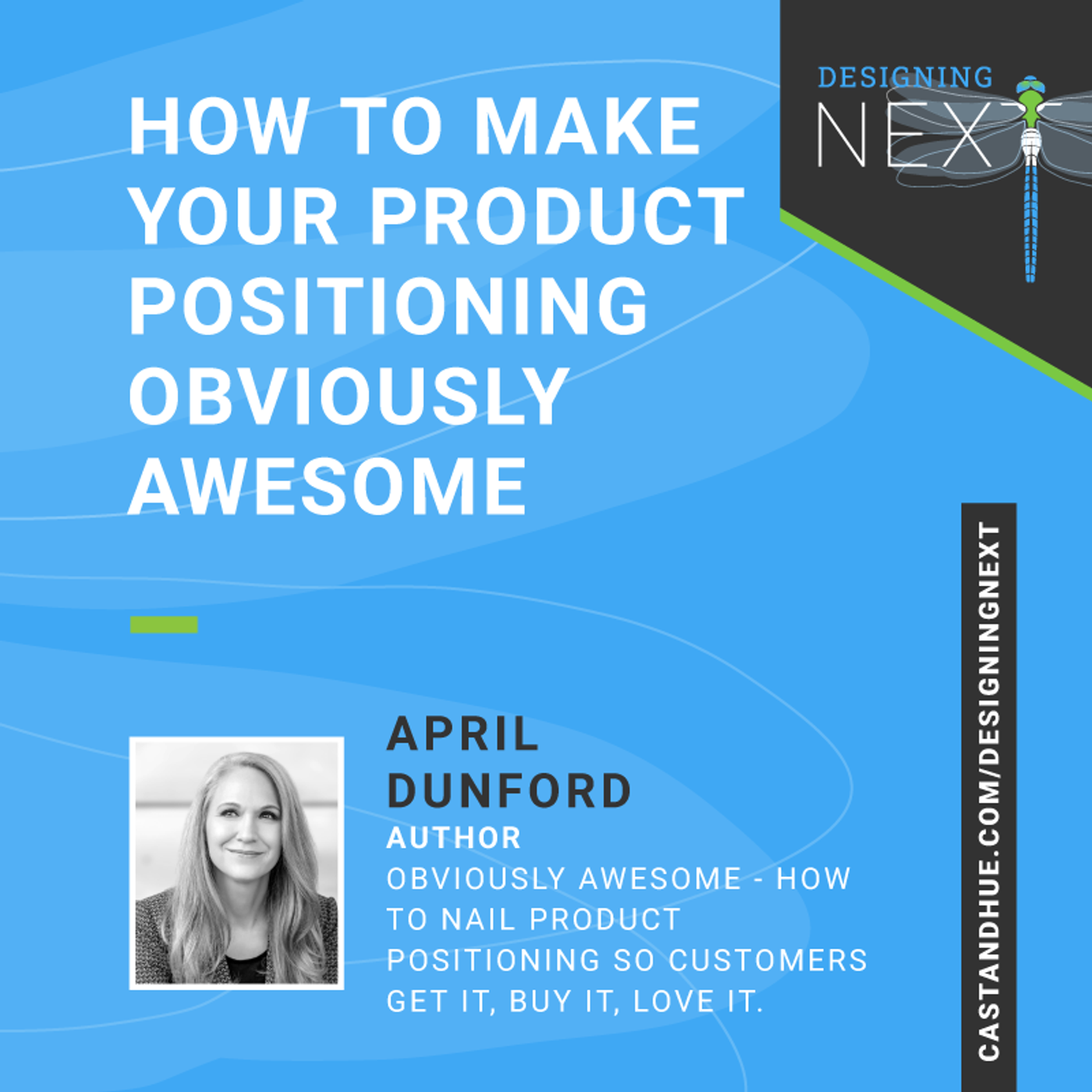 HOW TO MAKE YOUR PRODUCT POSITIONING OBVIOUSLY AWESOME

DESIGNING NEXT

APRIL DUNFORD
AUTHOR
OBVIOUSLY AWESOME - HOW TO NAIL PRODUCT POSITIONING SO CUSTOMERS GET IT, BUY IT, LOVE IT.

CASTANDHUE.COM/DESIGNINGNEXT